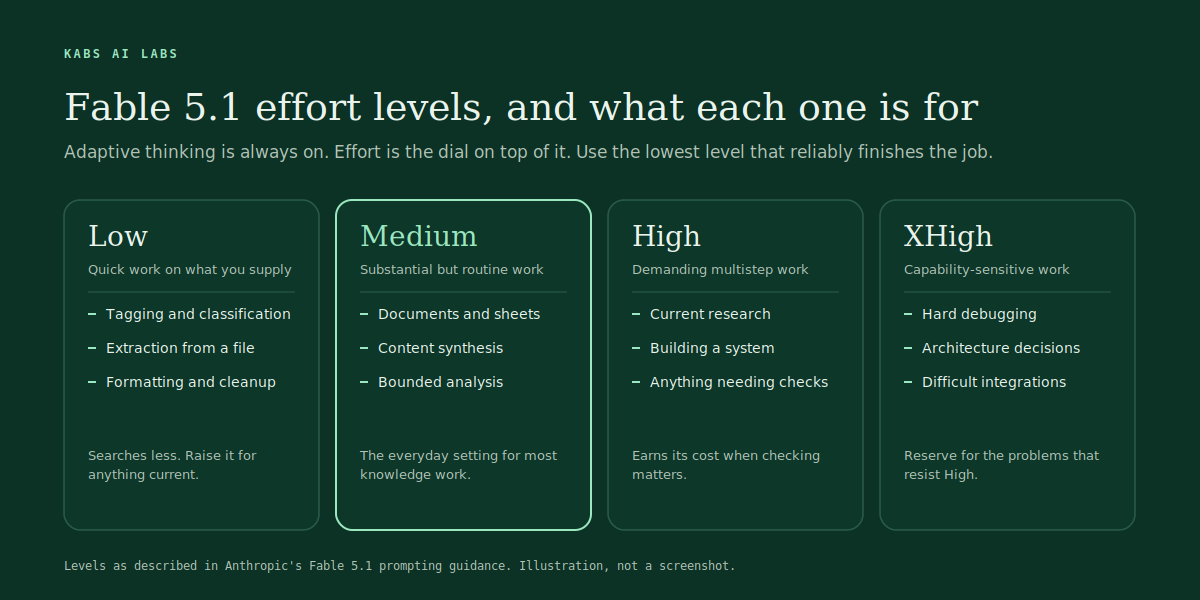 KABS AI LABS

Fable 5.1 effort levels, and what each one is for

Adaptive thinking is always on. Effort is the dial on top of it. Use the lowest level that reliably finishes the job.

Low

Quick work on what you supply

– Tagging and classification
– Extraction from a file
– Formatting and cleanup

Searches less. Raise it for anything current.

Medium

Substantial but routine work

– Documents and sheets
– Content synthesis
– Bounded analysis

The everyday setting for most knowledge work.

High

Demanding multistep work

– Current research
– Building a system
– Anything needing checks

Earns its cost when checking matters.

XHigh

Capability-sensitive work

– Hard debugging
– Architecture decisions
– Difficult integrations

Reserve for the problems that resist High.

Levels as described in Anthropic's Fable 5.1 prompting guidance. Illustration, not a screenshot.